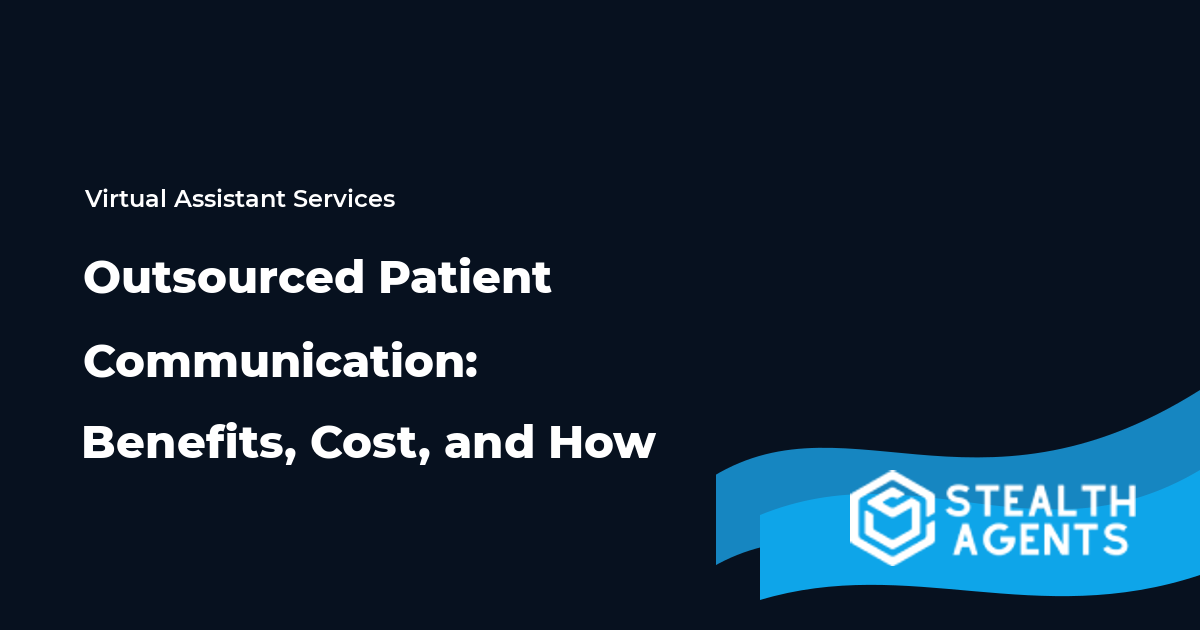 Virtual Assistant Services

Outsourced Patient Communication: Benefits, Cost, and How

STEALTH AGENTS